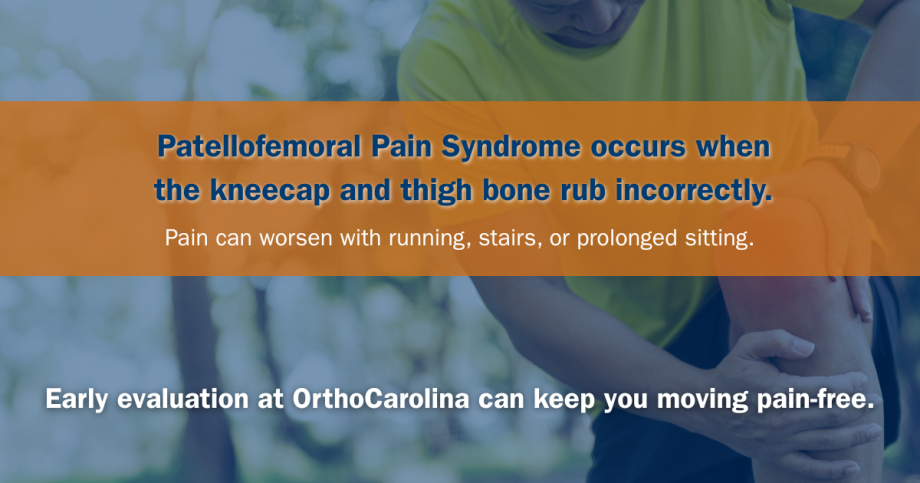 Patellofemoral Pain Syndrome occurs when the kneecap and thigh bone rub incorrectly.

Pain can worsen with running, stairs, or prolonged sitting.

Early evaluation at OrthoCarolina can keep you moving pain-free.